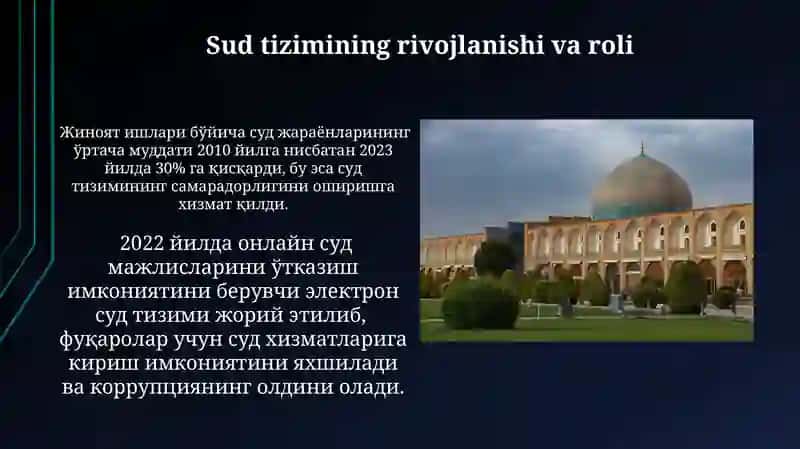 Sud tizimining rivojlanishi va roli

Жиноят ишлари бўйича суд жараёнларининг ўртача муддати 2010 йилга нисбатан 2023 йилда 30% га қисқарди, бу эса суд тизимининг самарадорлигини оширишга хизмат қилди.

2022 йилда онлайн суд мажлисларини ўтказиш имкониятини берувчи электрон суд тизими жорий этилиб, фуқаролар учун суд хизматларига кириш имкониятини яхшилади ва коррупциянинг олдини олади.